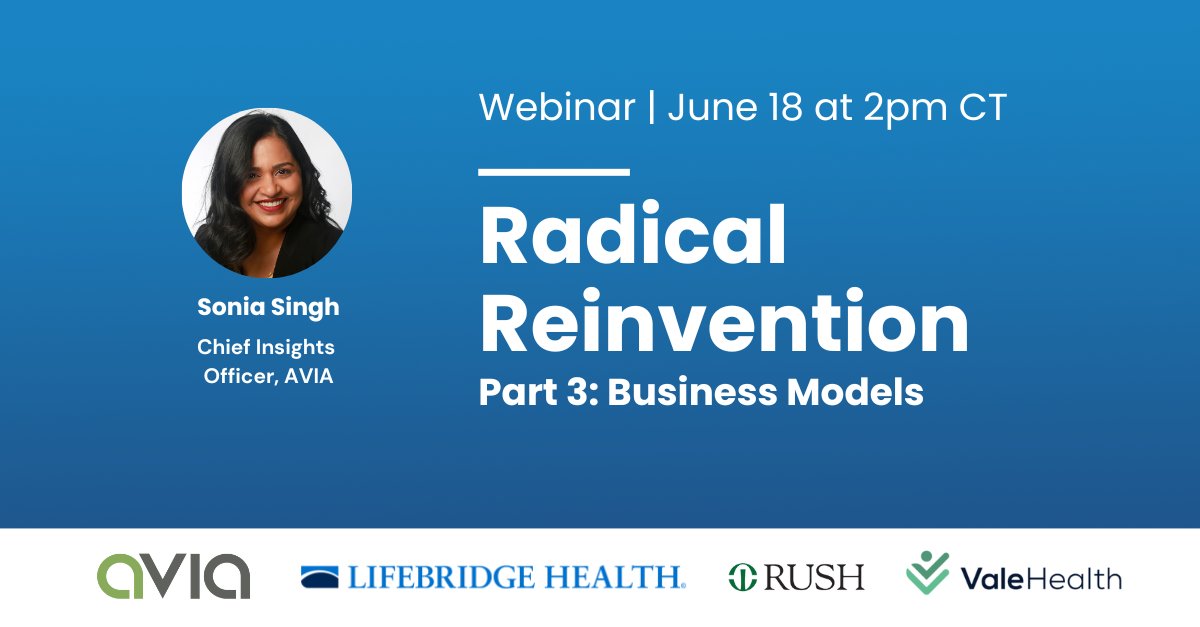 Sonia Singh
Chief Insights Officer, AVIA

Webinar | June 18 at 2pm CT

Radical Reinvention
Part 3: Business Models

avia LIFEBRIDGE HEALTH. RUSH ValeHealth